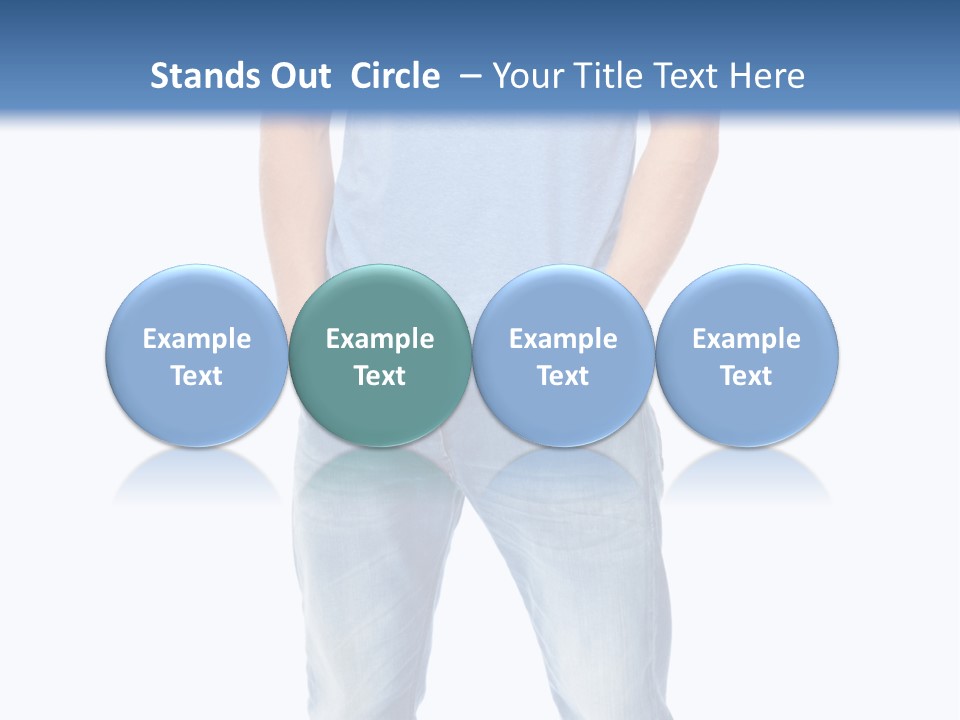 Stands Out Circle – Your Title Text Here

Example Text

Example Text

Example Text

Example Text